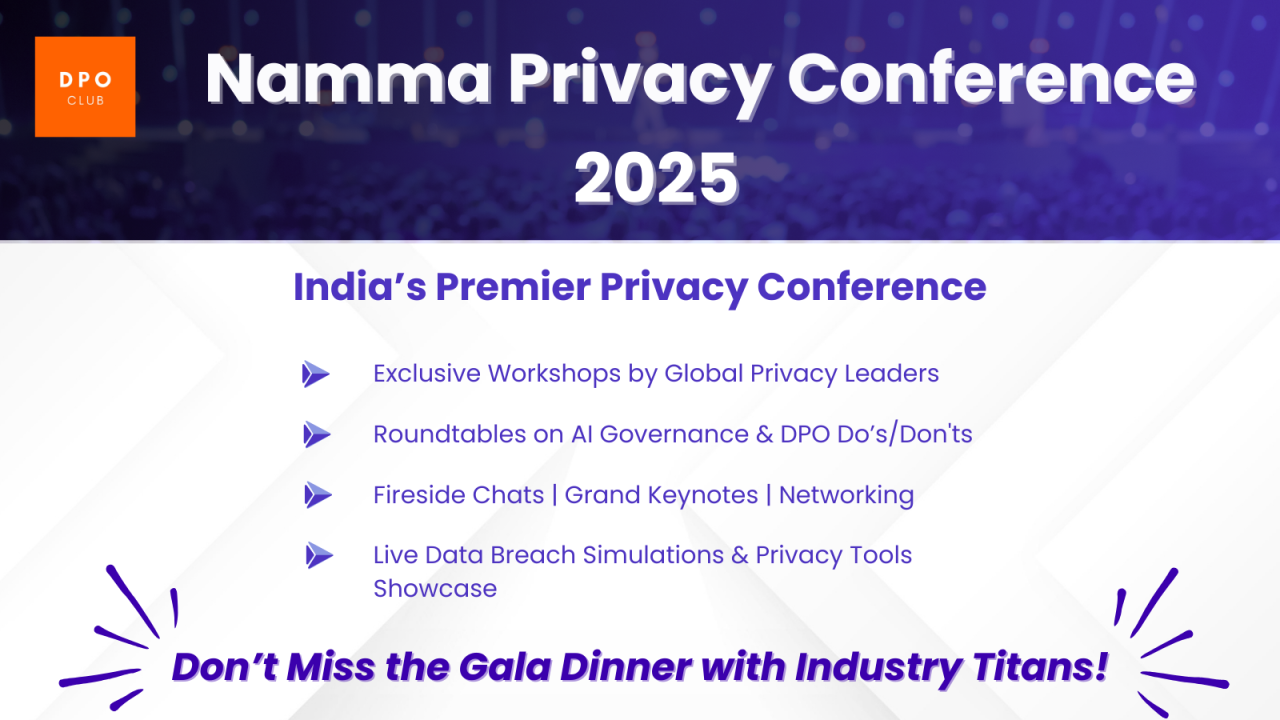 DPO
CLUB

Namma Privacy Conference 2025

India’s Premier Privacy Conference

Exclusive Workshops by Global Privacy Leaders

Roundtables on AI Governance & DPO Do’s/Don'ts

Fireside Chats | Grand Keynotes | Networking

Live Data Breach Simulations & Privacy Tools Showcase

Don’t Miss the Gala Dinner with Industry Titans!